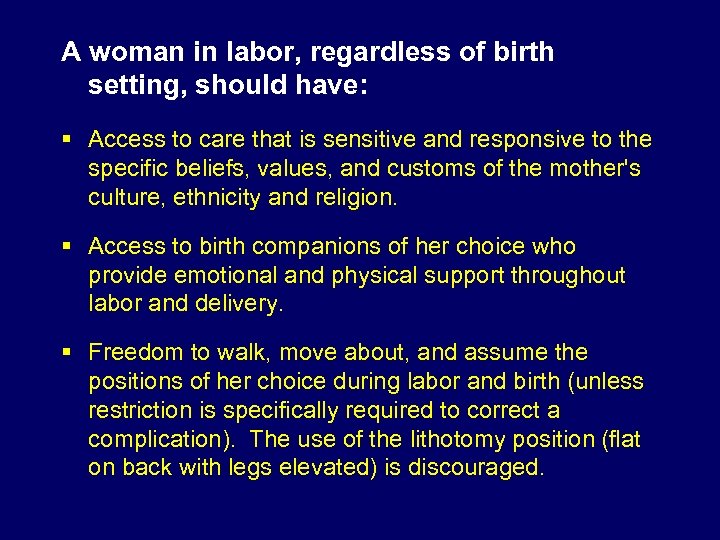 A woman in labor, regardless of birth setting, should have:

▪ Access to care that is sensitive and responsive to the specific beliefs, values, and customs of the mother's culture, ethnicity and religion.

▪ Access to birth companions of her choice who provide emotional and physical support throughout labor and delivery.

▪ Freedom to walk, move about, and assume the positions of her choice during labor and birth (unless restriction is specifically required to correct a complication). The use of the lithotomy position (flat on back with legs elevated) is discouraged.